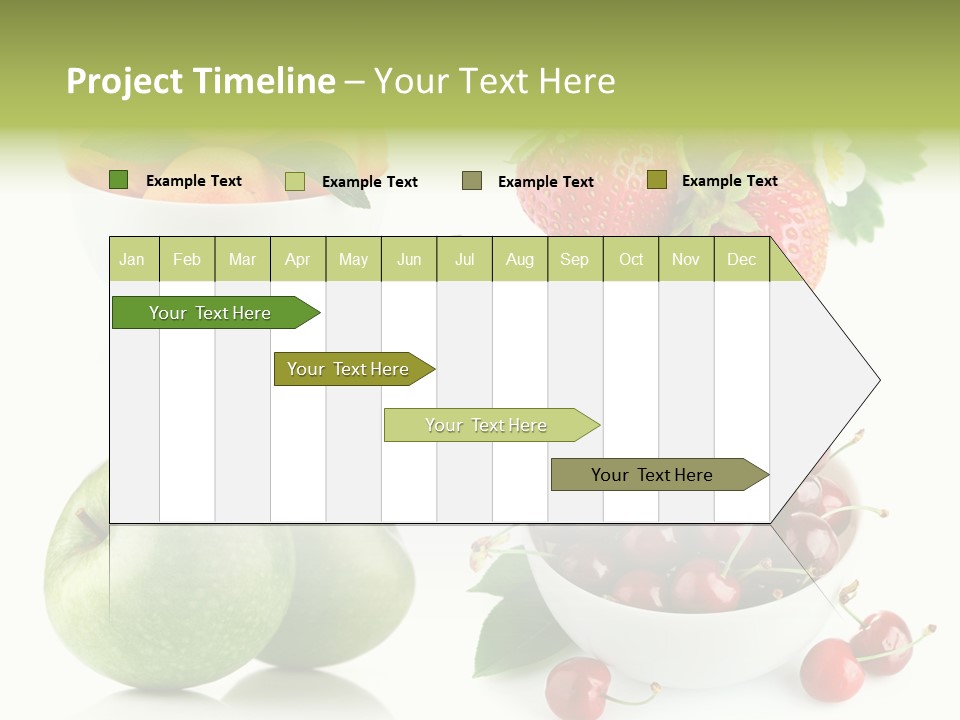 Project Timeline – Your Text Here

Example Text
Example Text
Example Text
Example Text

| Jan | Feb | Mar | Apr | May | Jun | Jul | Aug | Sep | Oct | Nov | Dec |
|---|---|---|---|---|---|---|---|---|---|---|---|

Your Text Here

Your Text Here

Your Text Here

Your Text Here